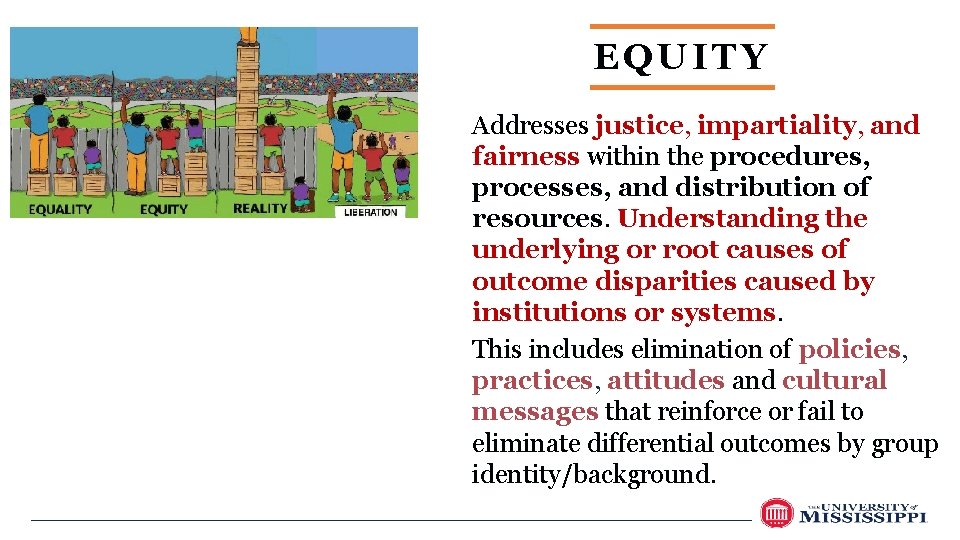 EQUALITY EQUITY REALITY LIBERATION

EQUITY

Addresses justice, impartiality, and fairness within the procedures, processes, and distribution of resources. Understanding the underlying or root causes of outcome disparities caused by institutions or systems.

This includes elimination of policies, practices, attitudes and cultural messages that reinforce or fail to eliminate differential outcomes by group identity/background.

THE UNIVERSITY of MISSISSIPPI